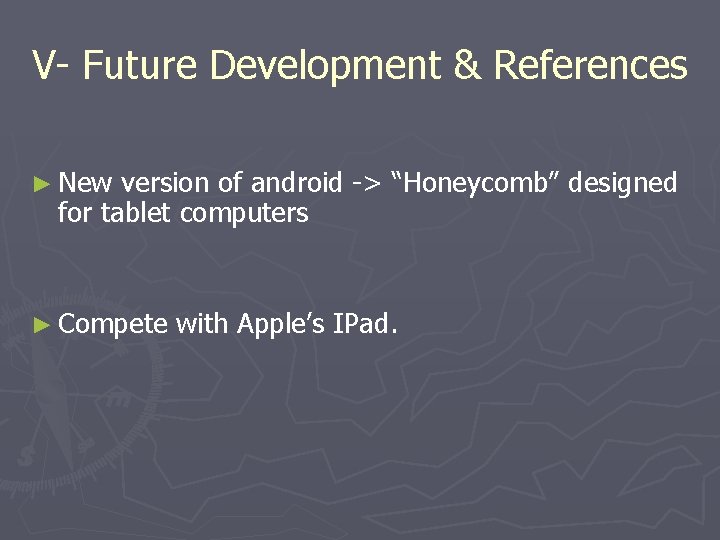 V- Future Development & References

► New version of android -> “Honeycomb” designed for tablet computers

► Compete with Apple’s IPad.